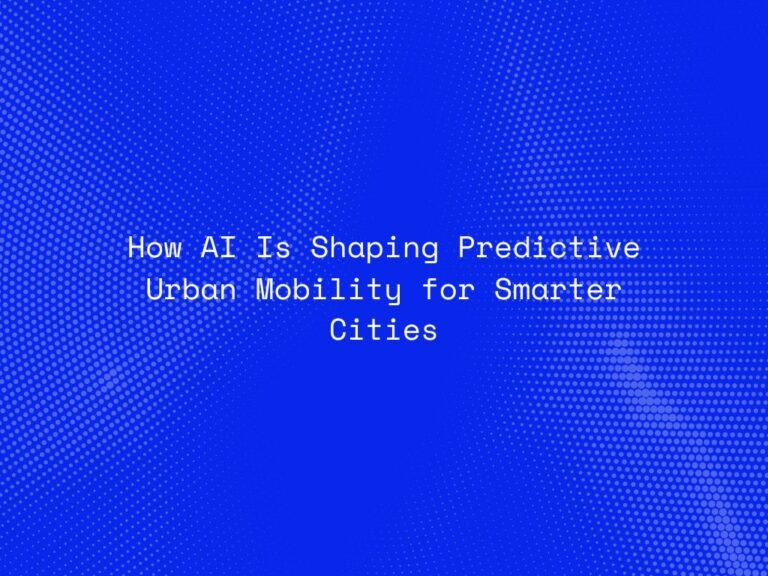 How AI Is Shaping Predictive Urban Mobility for Smarter Cities